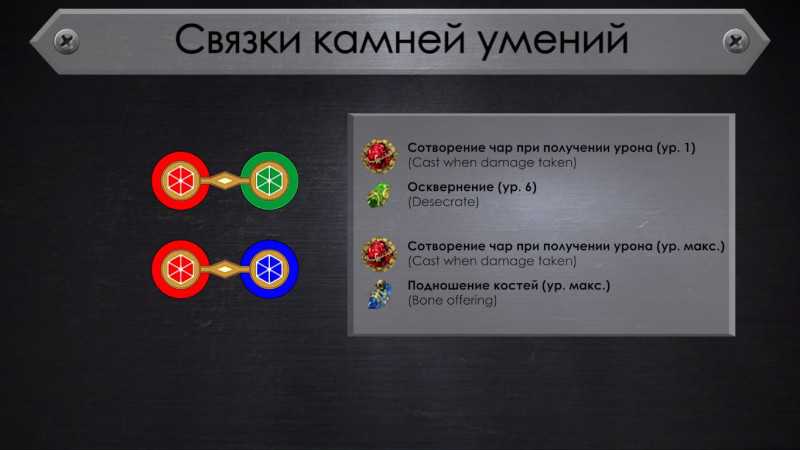 Связки камней умений

Сотворение чар при получении урона (ур. 1)
(Cast when damage taken)

Осквернение (ур. 6)
(Desecrate)

Сотворение чар при получении урона (ур. макс.)
(Cast when damage taken)

Подношение костей (ур. макс.)
(Bone offering)